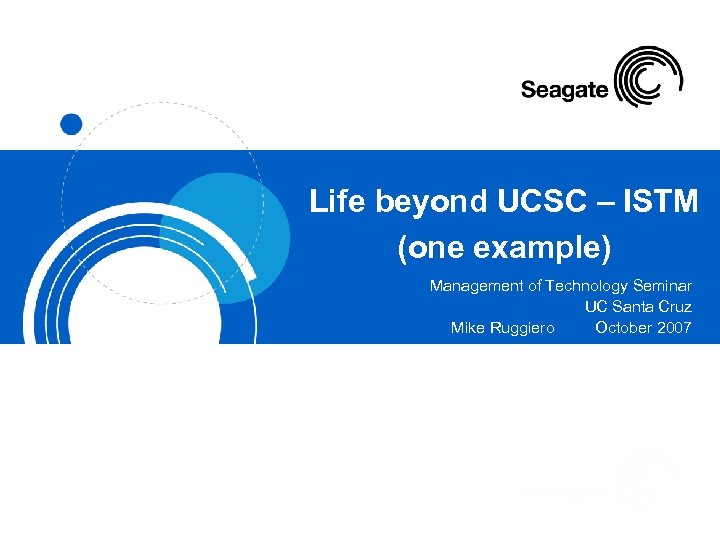 Seagate

Life beyond UCSC – ISTM
(one example)

Management of Technology Seminar
UC Santa Cruz
Mike Ruggiero October 2007